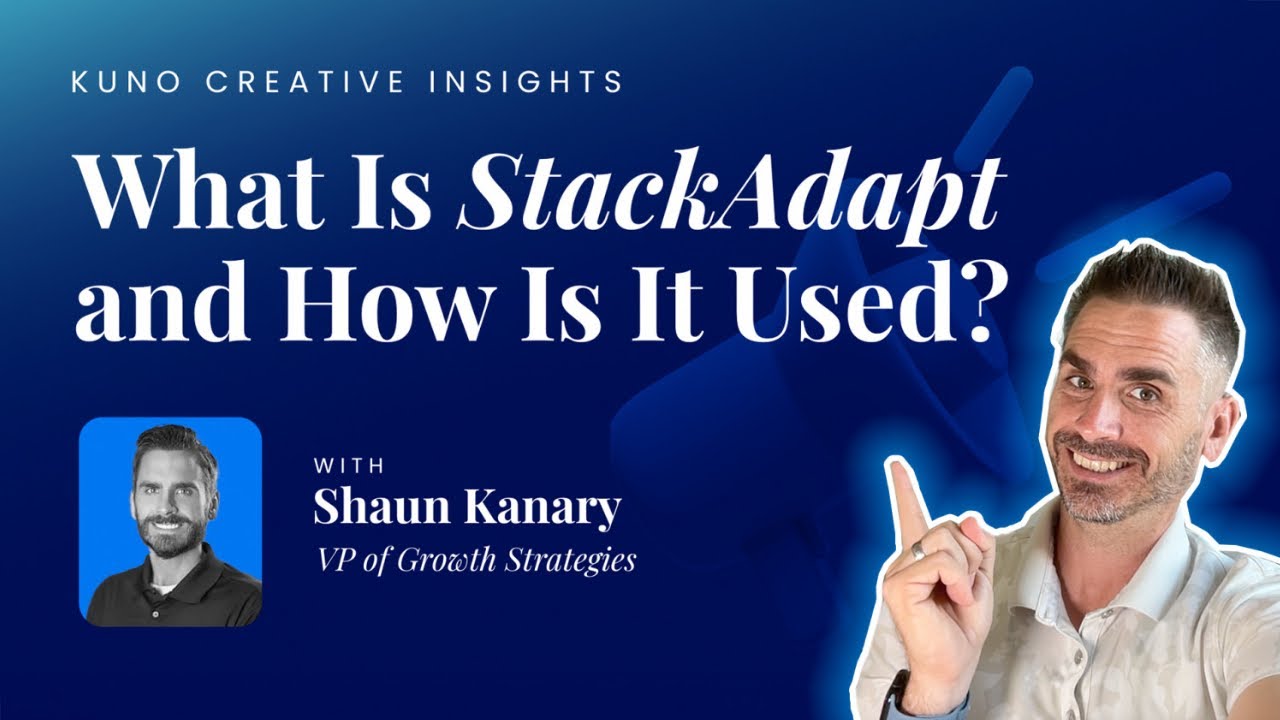 KUNO CREATIVE INSIGHTS

What Is StackAdapt and How Is It Used?

WITH
Shaun Kanary
VP of Growth Strategies